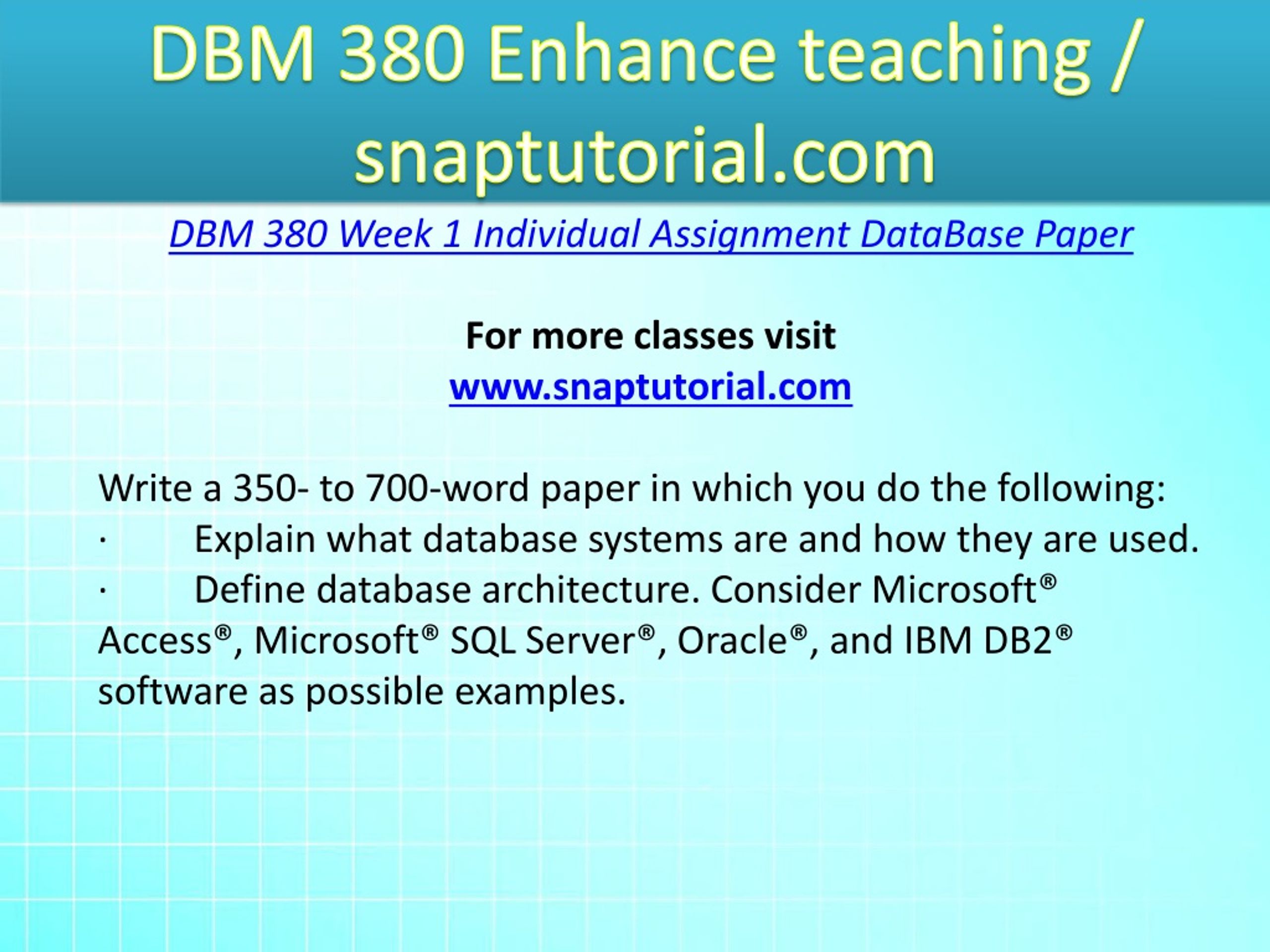 DBM 380 Enhance teaching / snaptutorial.com

DBM 380 Week 1 Individual Assignment DataBase Paper

For more classes visit
www.snaptutorial.com

Write a 350- to 700-word paper in which you do the following:
· Explain what database systems are and how they are used.
· Define database architecture. Consider Microsoft® Access®, Microsoft® SQL Server®, Oracle®, and IBM DB2® software as possible examples.